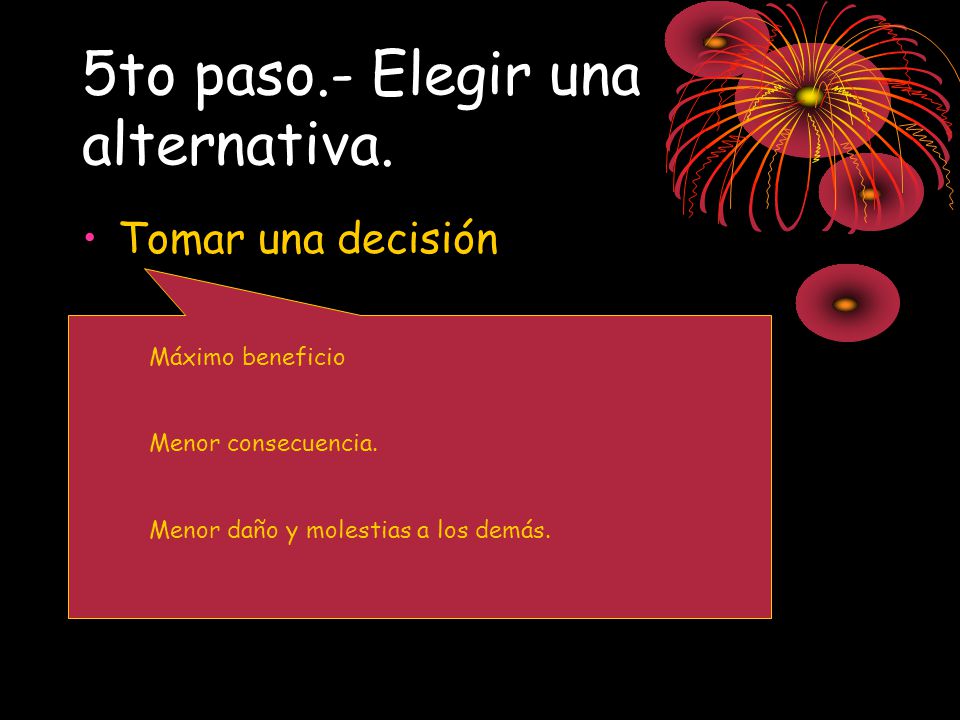 5to paso.- Elegir una alternativa.

• Tomar una decisión

Máximo beneficio

Menor consecuencia.

Menor daño y molestias a los demás.